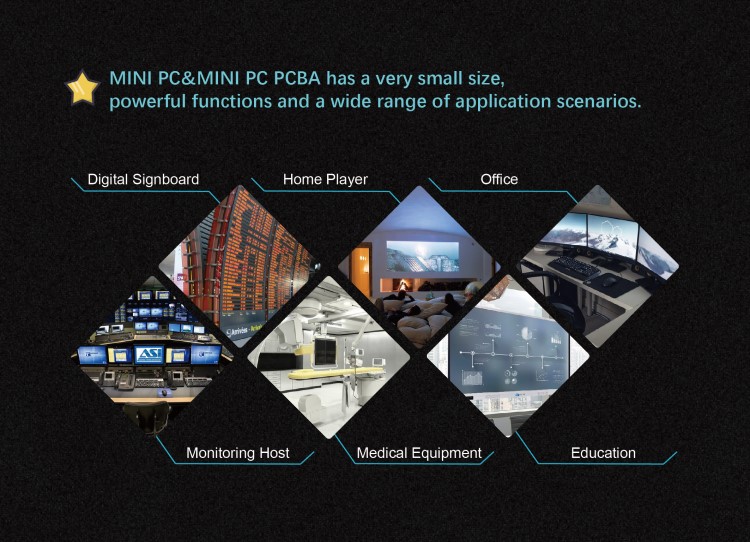 MINI PC&MINI PC PCBA has a very small size, powerful functions and a wide range of application scenarios.

Digital Signboard

Home Player

Office

ASI

Monitoring Host

Medical Equipment

Education